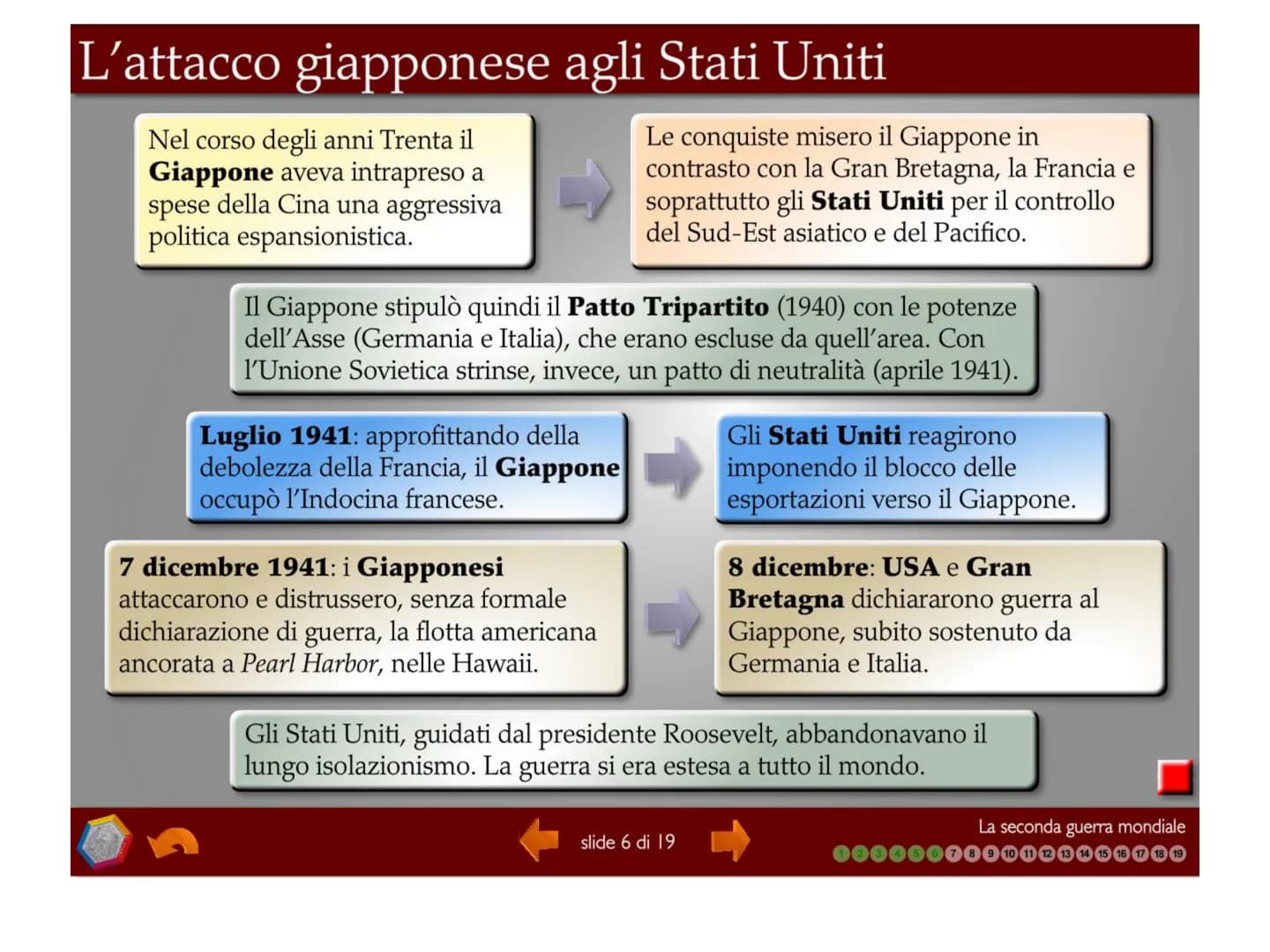 L'attacco giapponese agli Stati Uniti

Nel corso degli anni Trenta il Giappone aveva intrapreso a spese della Cina una aggressiva politica espansionistica.

Le conquiste misero il Giappone in contrasto con la Gran Bretagna, la Francia e soprattutto gli Stati Uniti per il controllo del Sud-Est asiatico e del Pacifico.

Il Giappone stipulò quindi il Patto Tripartito (1940) con le potenze dell'Asse (Germania e Italia), che erano escluse da quell'area. Con l'Unione Sovietica strinse, invece, un patto di neutralità (aprile 1941).

Luglio 1941: approfittando della debolezza della Francia, il Giappone occupò l'Indocina francese.

Gli Stati Uniti reagirono imponendo il blocco delle esportazioni verso il Giappone.

7 dicembre 1941: i Giapponesi attaccarono e distrussero, senza formale dichiarazione di guerra, la flotta americana ancorata a Pearl Harbor, nelle Hawaii.

8 dicembre: USA e Gran Bretagna dichiararono guerra al Giappone, subito sostenuto da Germania e Italia.

Gli Stati Uniti, guidati dal presidente Roosevelt, abbandonavano il lungo isolazionismo. La guerra si era estesa a tutto il mondo.

slide 6 di 19

La seconda guerra mondiale

1 2 3 4 5 6 7 8 9 10 11 12 13 14 15 16 17 18 19